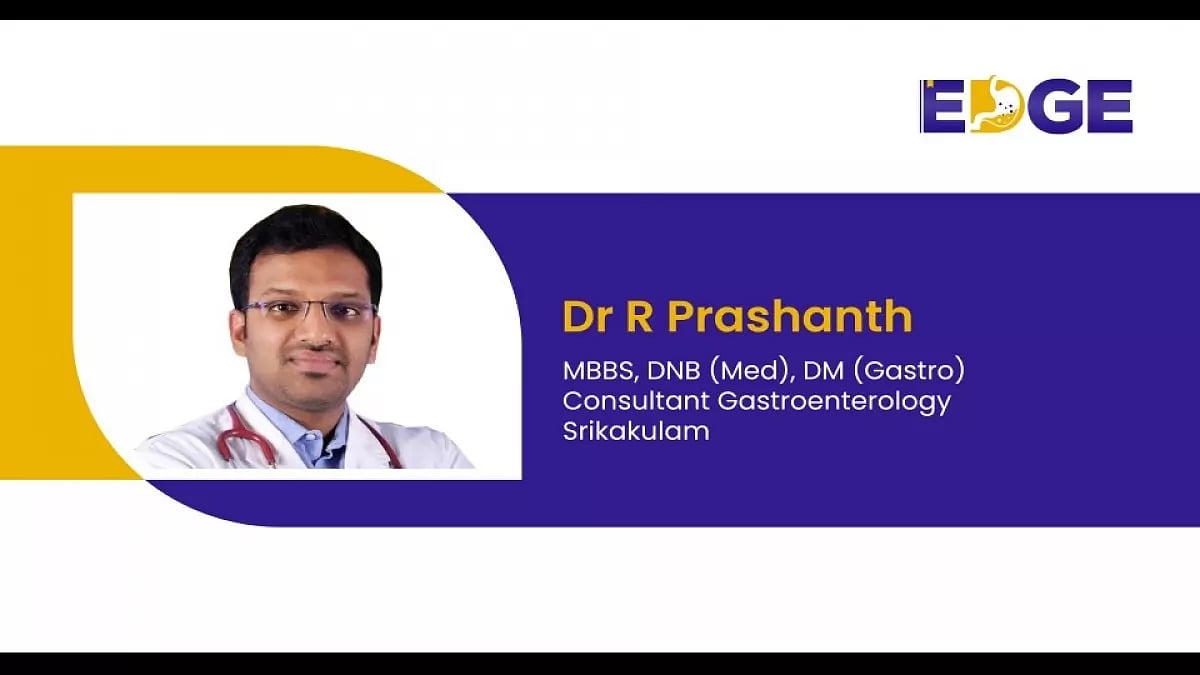 EDGE

Dr R Prashanth

MBBS, DNB (Med), DM (Gastro)
Consultant Gastroenterology
Srikakulam